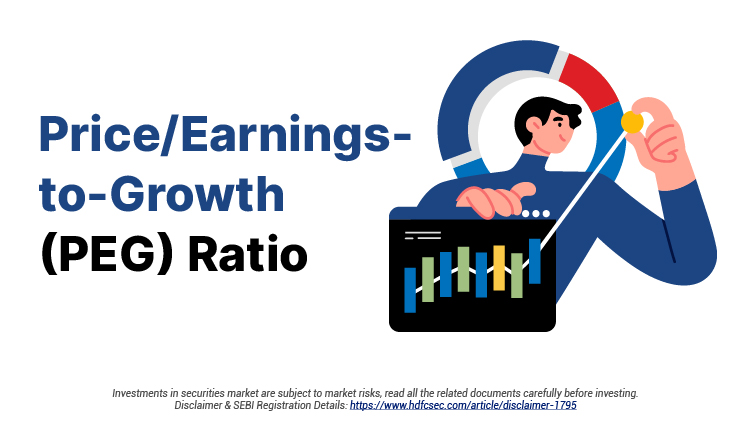 Price/Earnings-to-Growth (PEG) Ratio

Investments in securities market are subject to market risks, read all the related documents carefully before investing.
Disclaimer & SEBI Registration Details: https://www.hdfcsec.com/article/disclaimer-1795